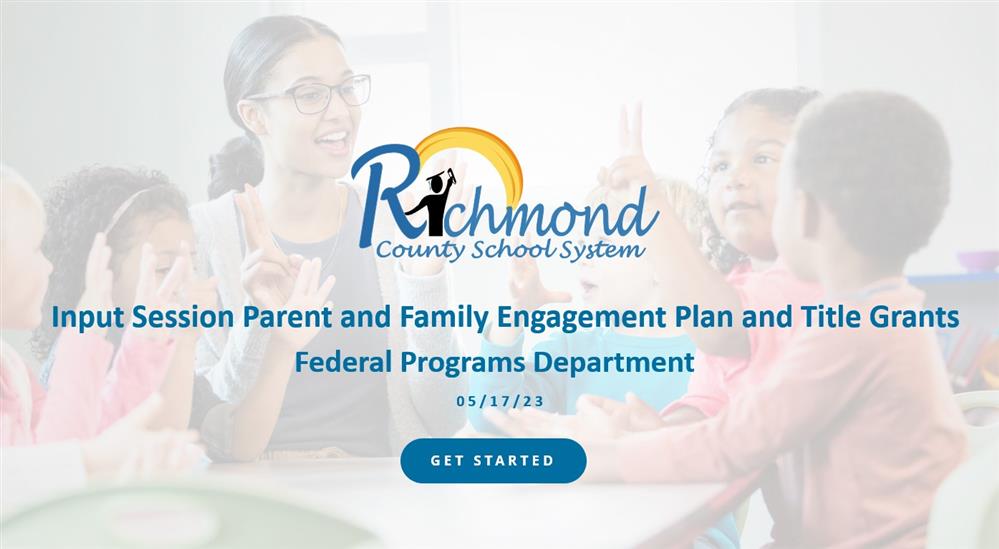 Richmond
County School System

Input Session Parent and Family Engagement Plan and Title Grants
Federal Programs Department

05/17/23

GET STARTED